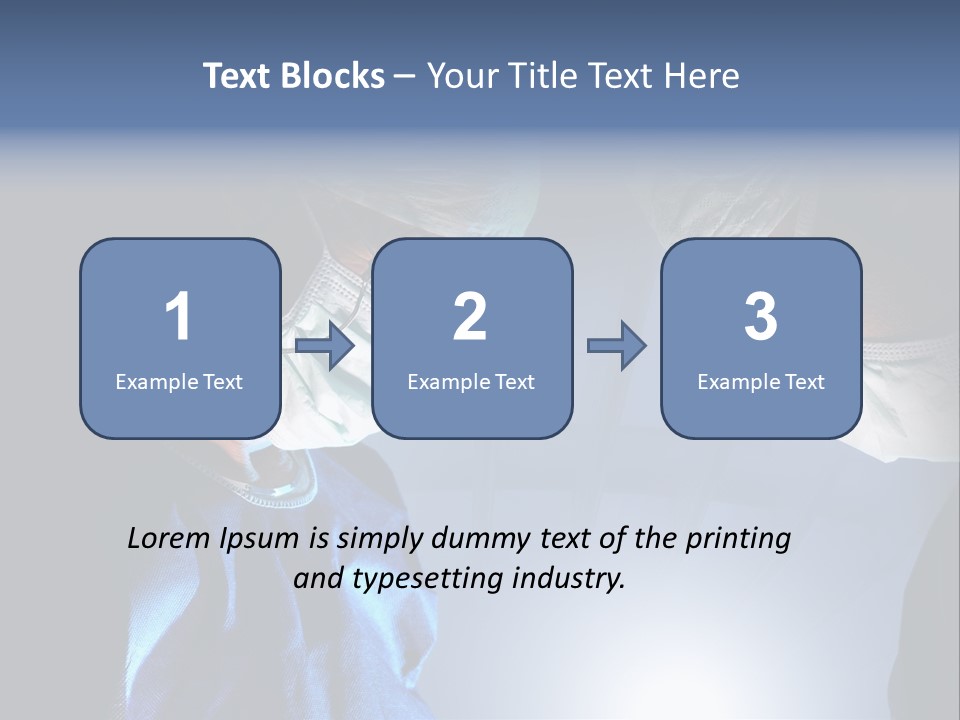 Text Blocks – Your Title Text Here

1
Example Text

2
Example Text

3
Example Text

Lorem Ipsum is simply dummy text of the printing and typesetting industry.